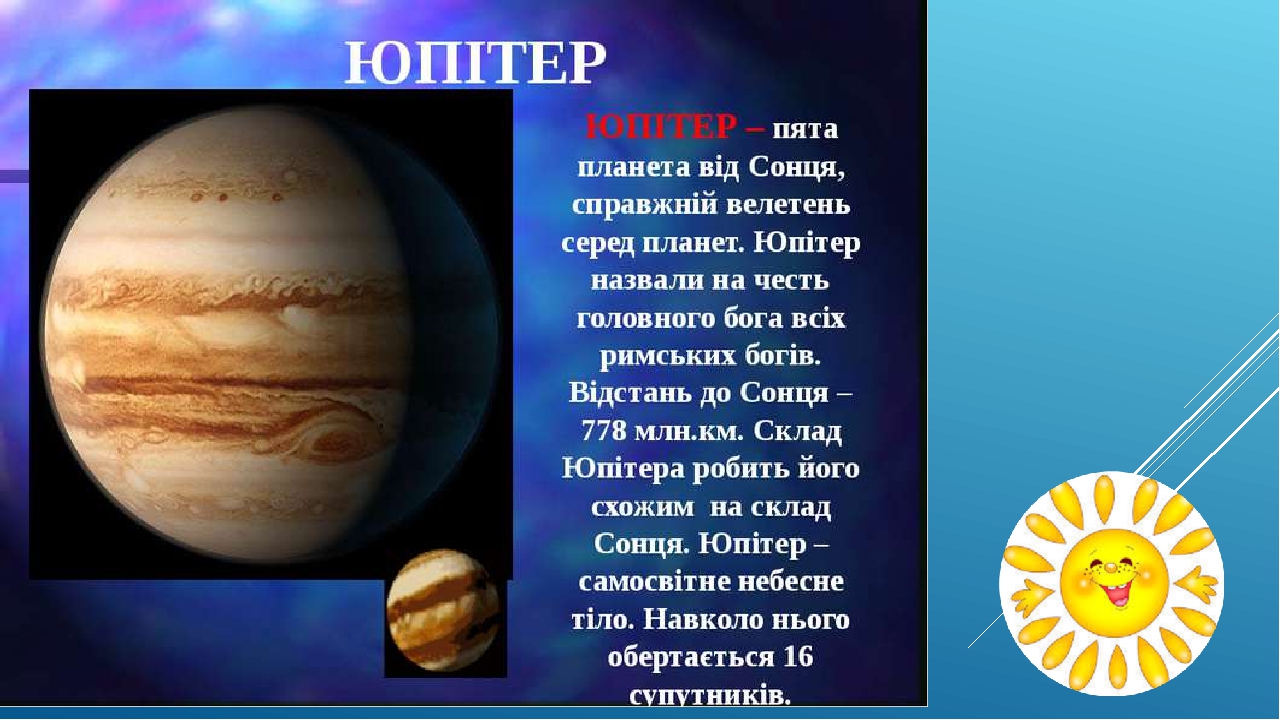 ЮПІТЕР

ЮПІТЕР – пята планета від Сонця, справжній велетень серед планет. Юпітер назвали на честь головного бога всіх римських богів. Відстань до Сонця – 778 млн.км. Склад Юпітера робить його схожим на склад Сонця. Юпітер – самосвітне небесне тіло. Навколо нього обертається 16 супутників.